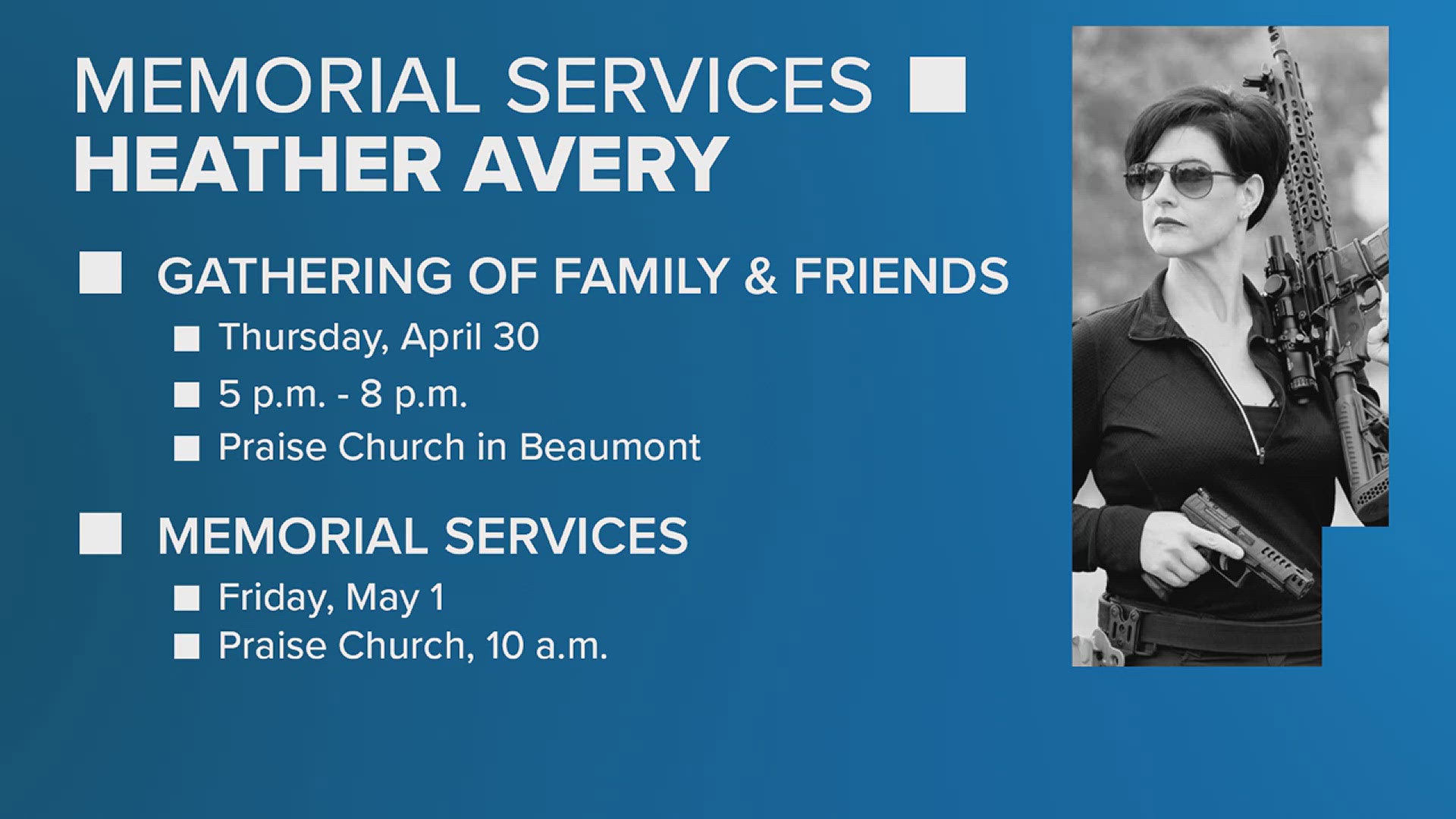 MEMORIAL SERVICES ■ HEATHER AVERY

■ GATHERING OF FAMILY & FRIENDS
■ Thursday, April 30
■ 5 p.m. - 8 p.m.
■ Praise Church in Beaumont

■ MEMORIAL SERVICES
■ Friday, May 1
■ Praise Church, 10 a.m.